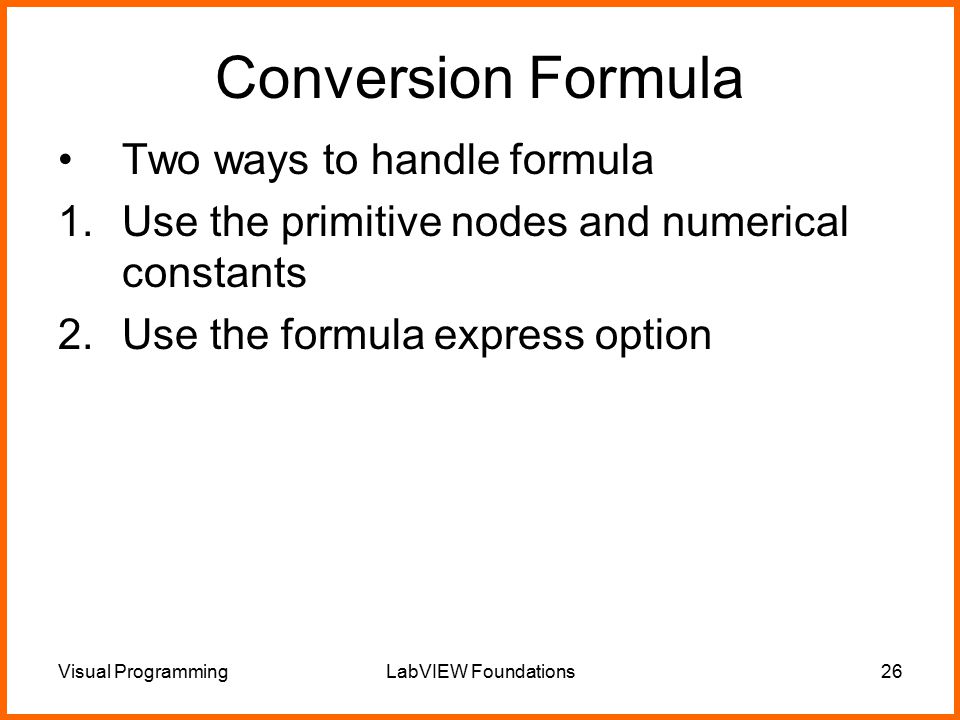 Conversion Formula

• Two ways to handle formula

1. Use the primitive nodes and numerical constants

2. Use the formula express option

Visual Programming LabVIEW Foundations 26